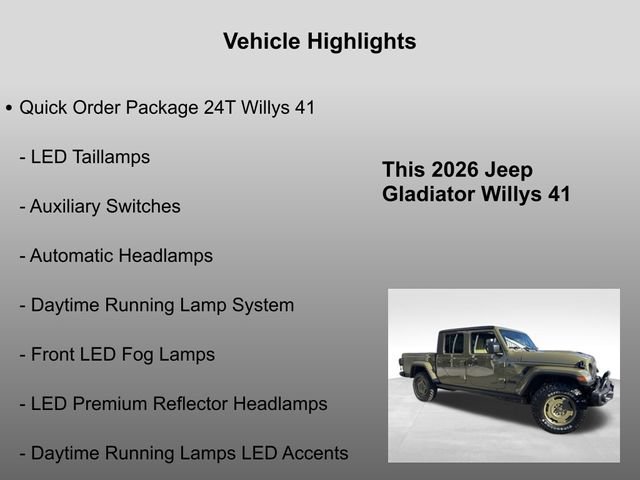 Vehicle Highlights

• Quick Order Package 24T Willys 41

- LED Taillamps

- Auxiliary Switches

- Automatic Headlamps

- Daytime Running Lamp System

- Front LED Fog Lamps

- LED Premium Reflector Headlamps

- Daytime Running Lamps LED Accents

This 2026 Jeep Gladiator Willys 41